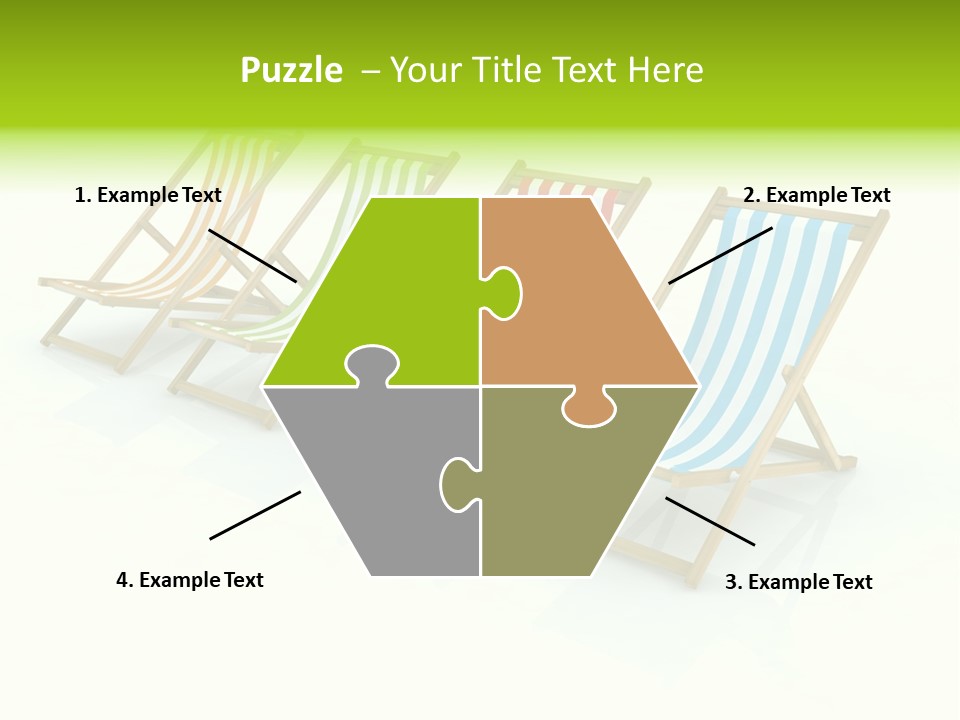 Puzzle – Your Title Text Here

1. Example Text

2. Example Text

4. Example Text

3. Example Text